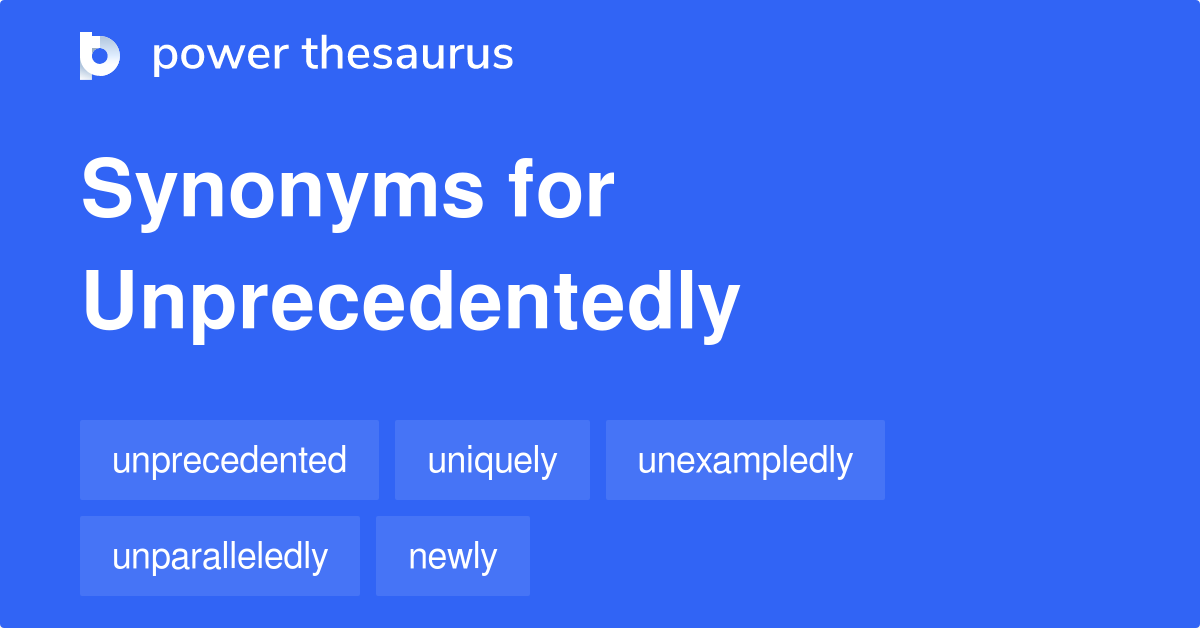 power thesaurus

Synonyms for Unprecedentedly

unprecedented uniquely unexampledly unparalleledly newly